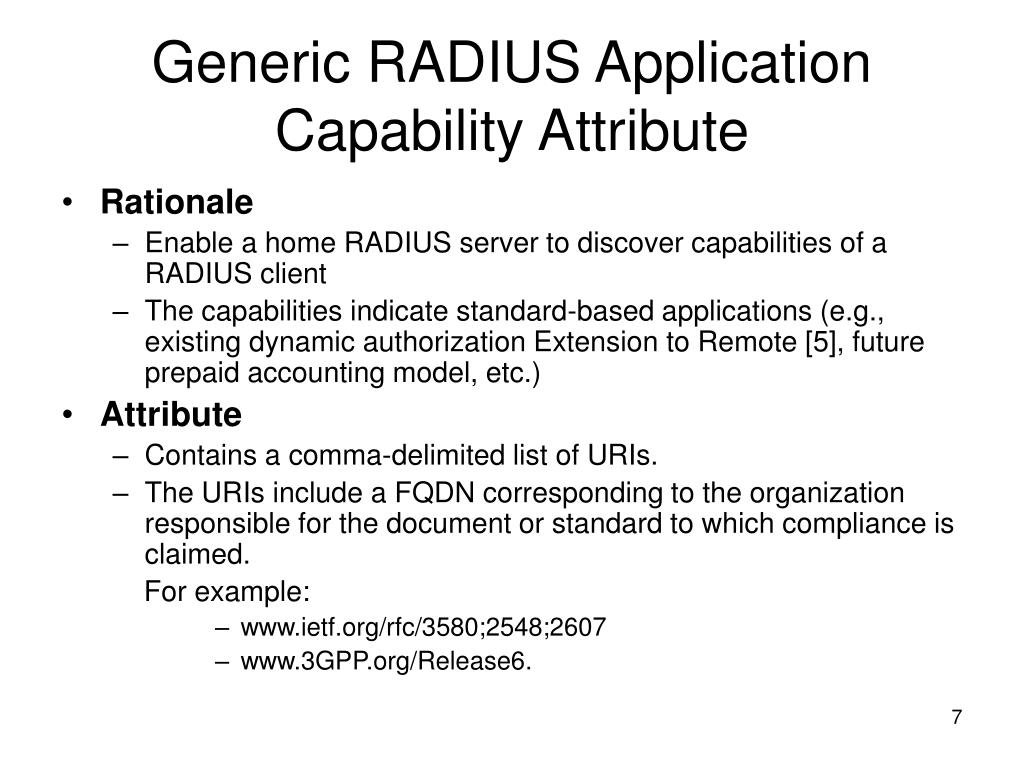 Generic RADIUS Application Capability Attribute

• Rationale
– Enable a home RADIUS server to discover capabilities of a RADIUS client
– The capabilities indicate standard-based applications (e.g., existing dynamic authorization Extension to Remote [5], future prepaid accounting model, etc.)

• Attribute
– Contains a comma-delimited list of URIs.
– The URIs include a FQDN corresponding to the organization responsible for the document or standard to which compliance is claimed.

For example:
– www.ietf.org/rfc/3580;2548;2607
– www.3GPP.org/Release6.

7